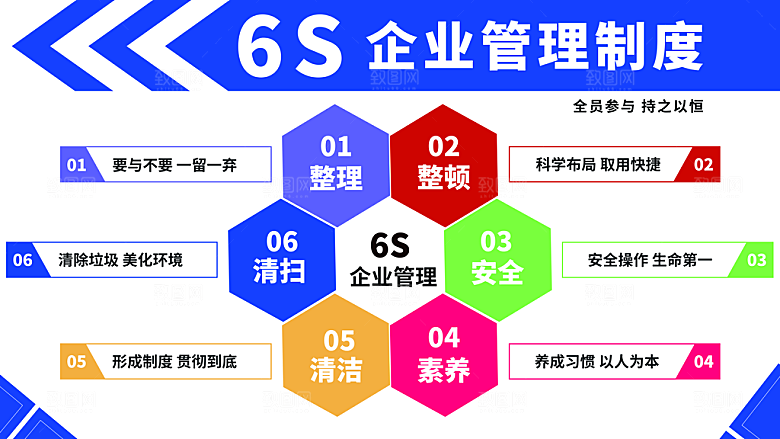 6S 企业管理制度

全员参与 持之以恒

01 要与不要 一留一弃

01
整理

02
整顿

科学布局 取用快捷 02

06 清除垃圾 美化环境

06
清扫

6S
企业管理

03
安全

安全操作 生命第一 03

05 形成制度 贯彻到底

05
清洁

04
素养

养成习惯 以人为本 04